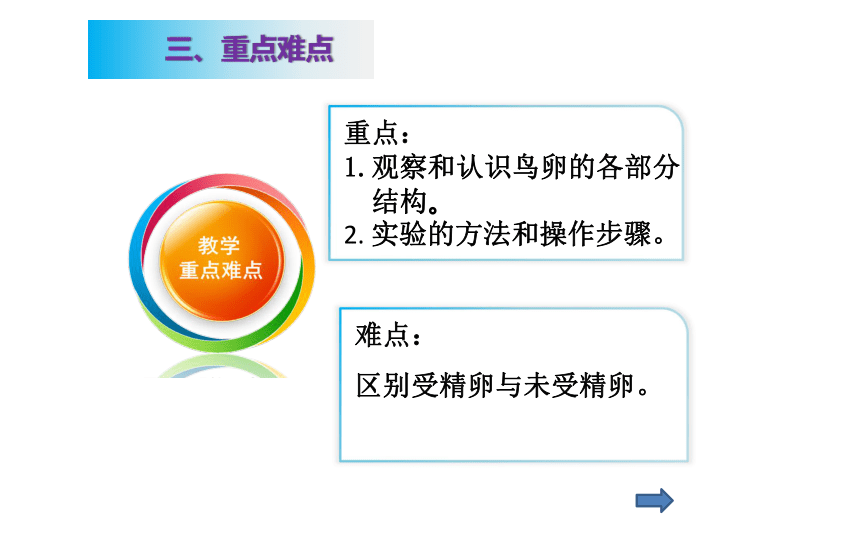 三、重点难点

教学
重点难点

重点：
1. 观察和认识鸟卵的各部分结构。
2. 实验的方法和操作步骤。

难点：
区别受精卵与未受精卵。